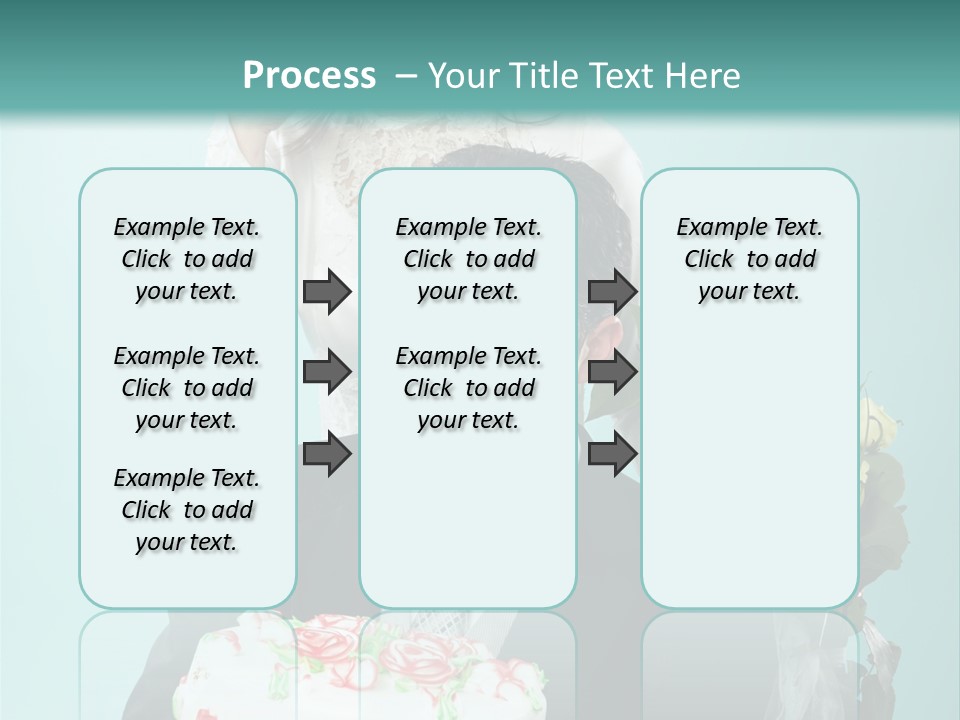 Process – Your Title Text Here

Example Text. Click to add your text.

Example Text. Click to add your text.

Example Text. Click to add your text.

Example Text. Click to add your text.

Example Text. Click to add your text.

Example Text. Click to add your text.